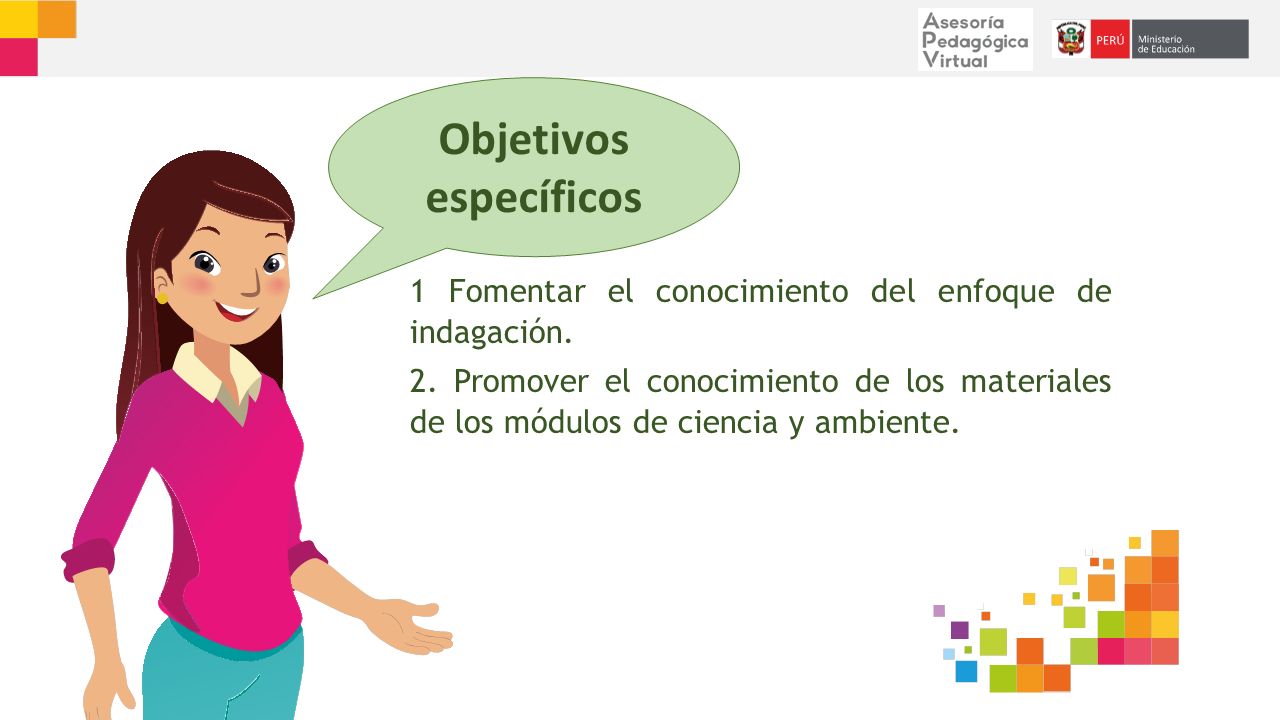 Asesoría
Pedagógica
Virtual

PERÚ Ministerio de Educación

Objetivos específicos

1 Fomentar el conocimiento del enfoque de indagación.

2. Promover el conocimiento de los materiales de los módulos de ciencia y ambiente.